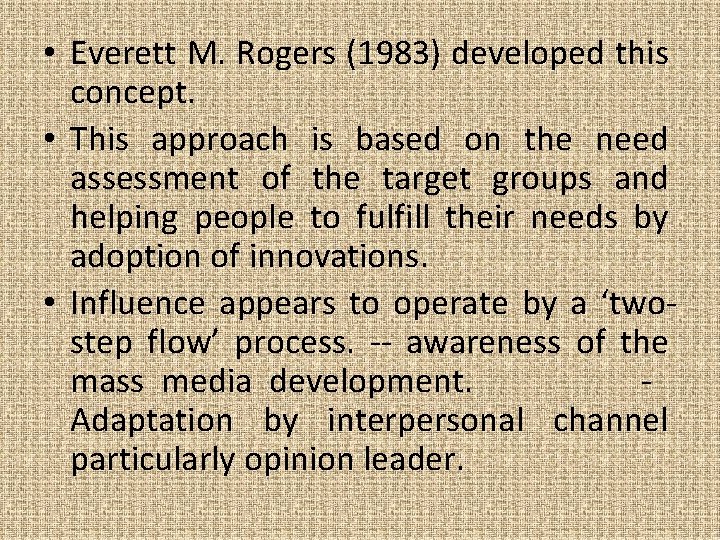 • Everett M. Rogers (1983) developed this concept.

• This approach is based on the need assessment of the target groups and helping people to fulfill their needs by adoption of innovations.

• Influence appears to operate by a ‘two-step flow’ process. -- awareness of the mass media development. - Adaptation by interpersonal channel particularly opinion leader.